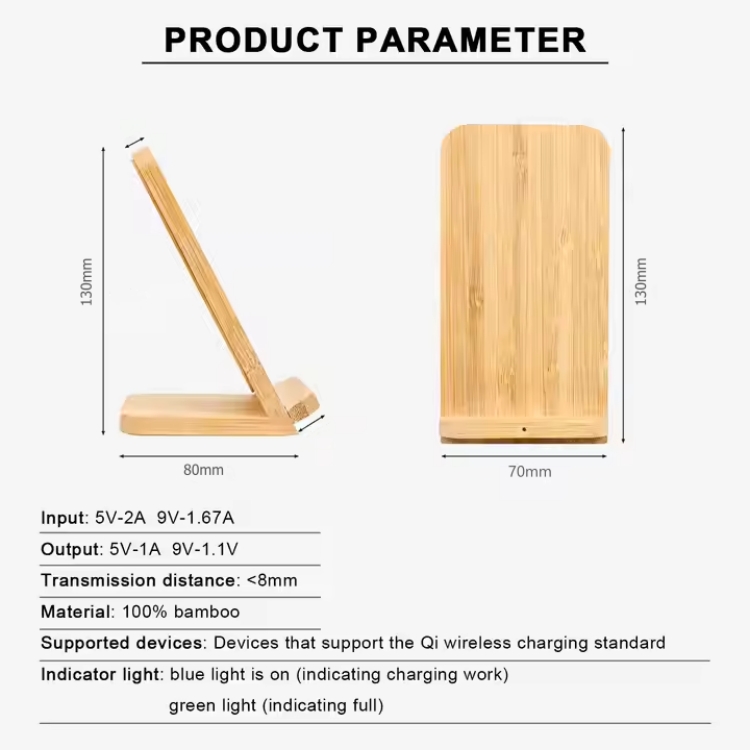 PRODUCT PARAMETER

130mm

80mm

130mm

70mm

Input: 5V-2A 9V-1.67A

Output: 5V-1A 9V-1.1V

Transmission distance: <8mm

Material: 100% bamboo

Supported devices: Devices that support the Qi wireless charging standard

Indicator light: blue light is on (indicating charging work)
green light (indicating full)